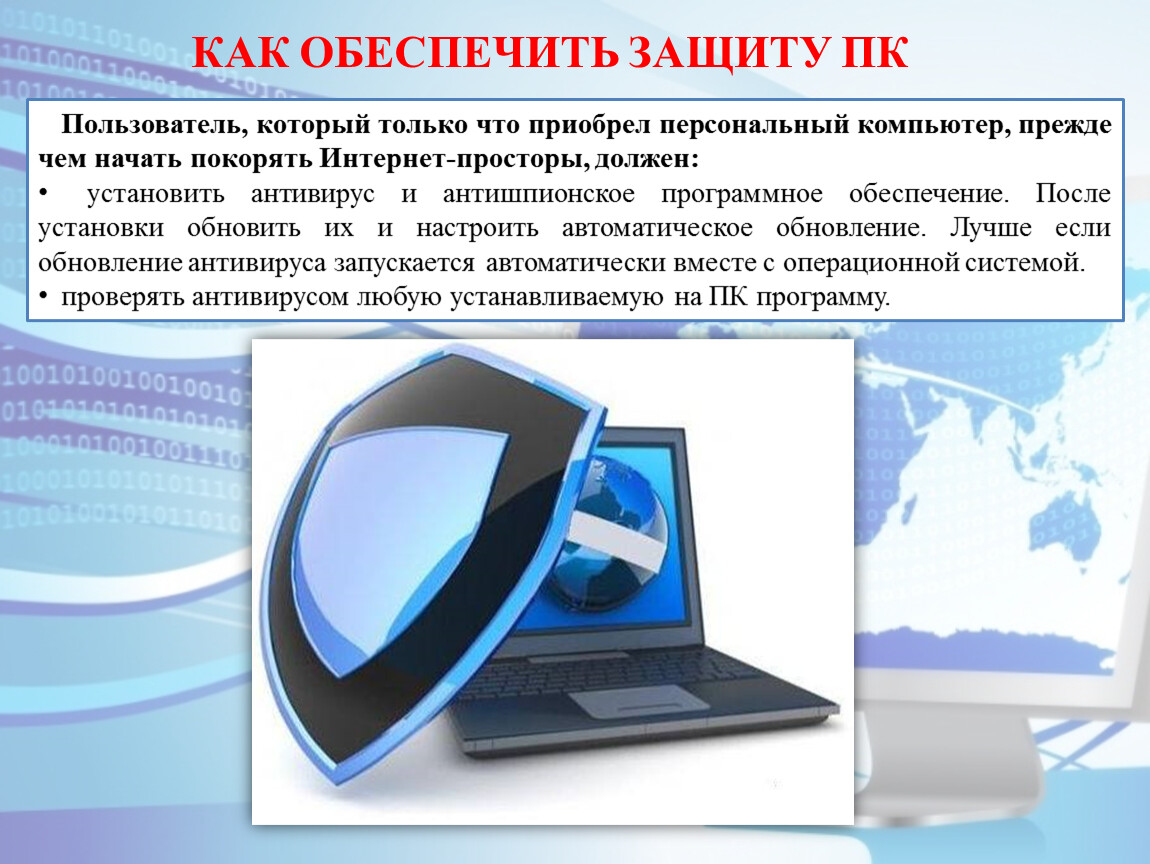 КАК ОБЕСПЕЧИТЬ ЗАЩИТУ ПК

Пользователь, который только что приобрел персональный компьютер, прежде чем начать покорять Интернет-просторы, должен:

• установить антивирус и антишпионское программное обеспечение. После установки обновить их и настроить автоматическое обновление. Лучше если обновление антивируса запускается автоматически вместе с операционной системой.

• проверять антивирусом любую устанавливаемую на ПК программу.